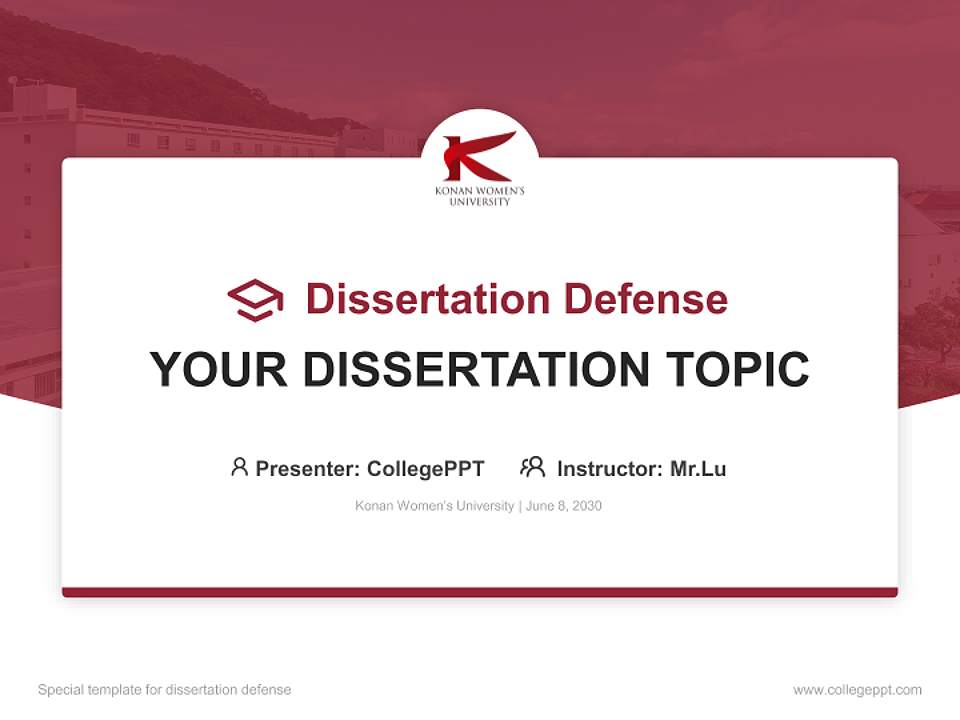 KONAN WOMEN'S UNIVERSITY

Dissertation Defense

YOUR DISSERTATION TOPIC

Presenter: CollegePPT    Instructor: Mr.Lu

Konan Women's University | June 8, 2030

Special template for dissertation defense

www.collegeppt.com